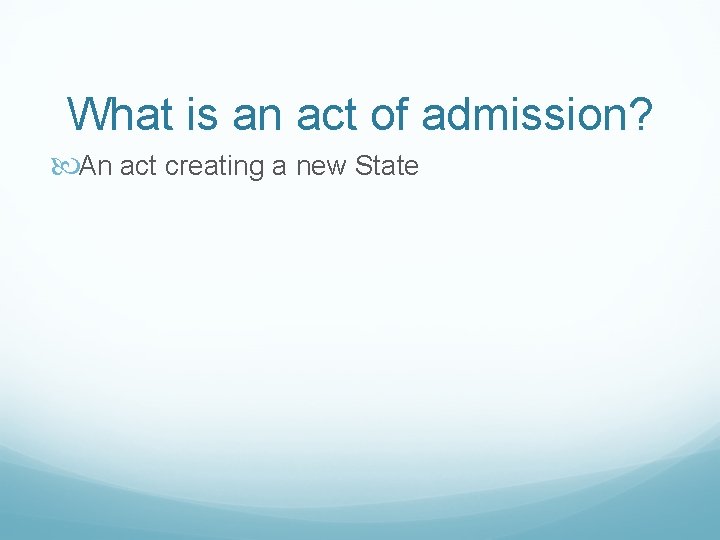 What is an act of admission?

An act creating a new State